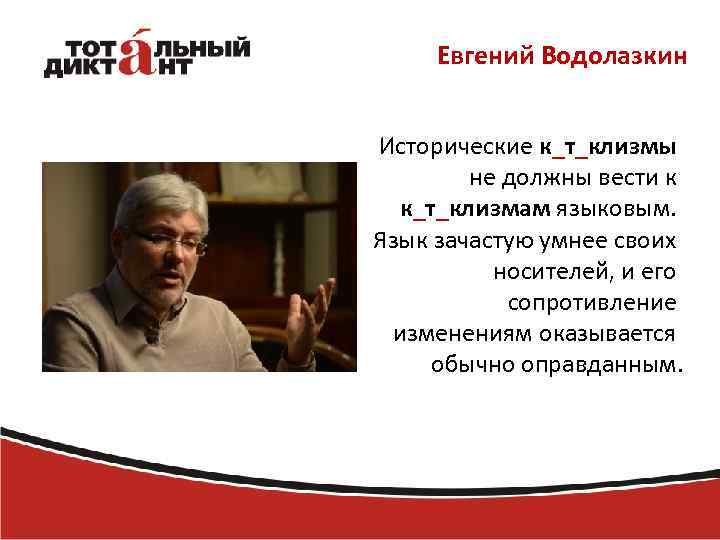 ТОТАЛЬНЫЙ ДИКТАНТ

Евгений Водолазкин

Исторические к_т_клизмы не должны вести к к_т_клизмам языковым. Язык зачастую умнее своих носителей, и его сопротивление изменениям оказывается обычно оправданным.